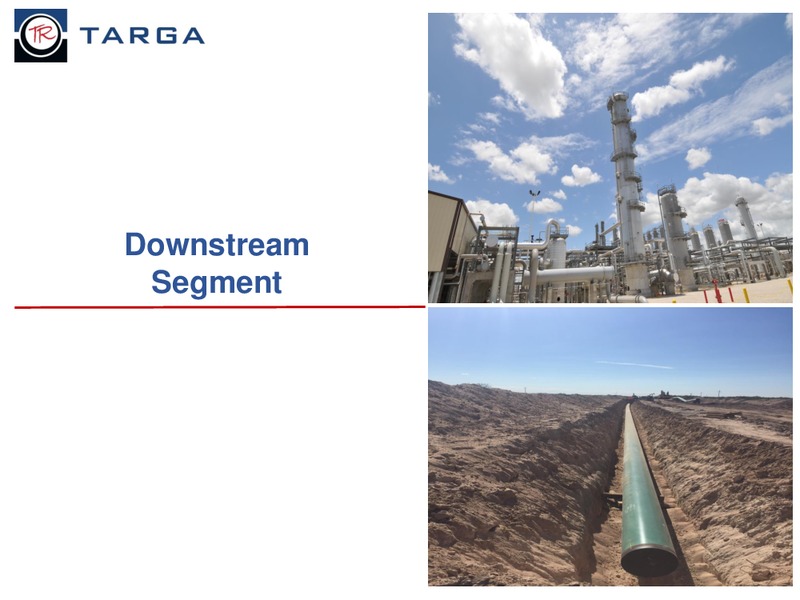 TR TARGA

Downstream Segment